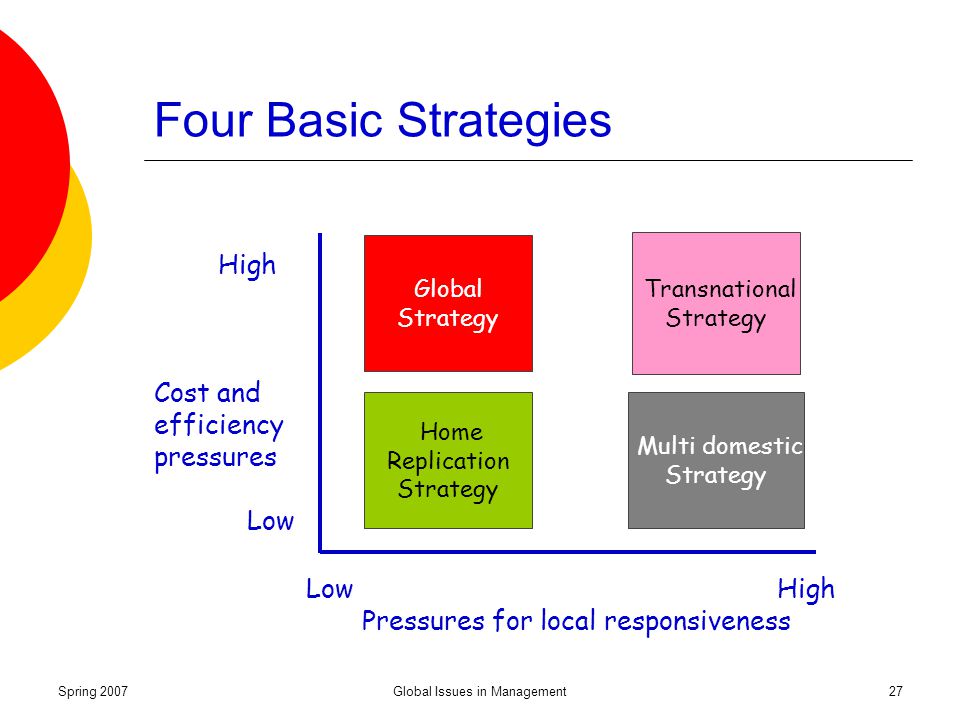 Four Basic Strategies

High

Cost and efficiency pressures

Low

Global Strategy

Transnational Strategy

Home Replication Strategy

Multi domestic Strategy

Low

High

Pressures for local responsiveness

Spring 2007

Global Issues in Management

27